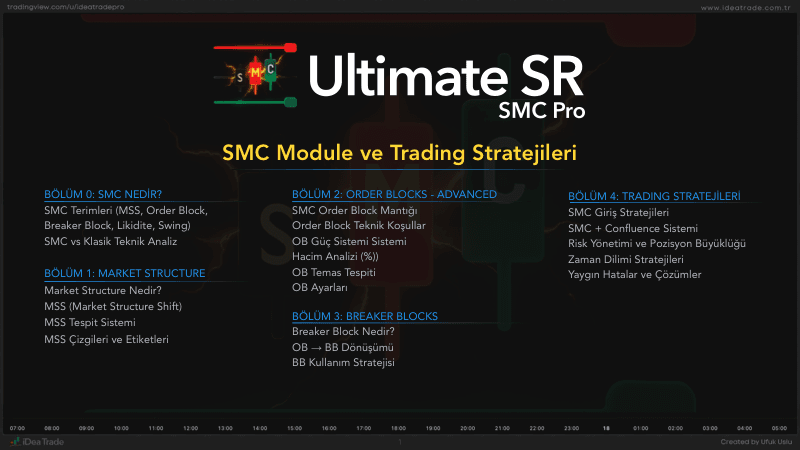 tradingview.com/u/ideatradepro

www.ideatrade.com.tr

S M C

Ultimate SR
SMC Pro

SMC Module ve Trading Stratejileri

BÖLÜM 0: SMC NEDİR?
SMC Terimleri (MSS, Order Block, Breaker Block, Likidite, Swing)
SMC vs Klasik Teknik Analiz

BÖLÜM 1: MARKET STRUCTURE
Market Structure Nedir?
MSS (Market Structure Shift)
MSS Tespit Sistemi
MSS Çizgileri ve Etiketleri

BÖLÜM 2: ORDER BLOCKS - ADVANCED
SMC Order Block Mantığı
Order Block Teknik Koşullar
OB Güç Sistemi Sistemi
Hacim Analizi (%))
OB Temas Tespiti
OB Ayarları

BÖLÜM 3: BREAKER BLOCKS
Breaker Block Nedir?
OB → BB Dönüşümü
BB Kullanım Stratejisi

BÖLÜM 4: TRADING STRATEJİLERİ
SMC Giriş Stratejileri
SMC + Confluence Sistemi
Risk Yönetimi ve Pozisyon Büyüklüğü
Zaman Dilimi Stratejileri
Yaygın Hatalar ve Çözümler

07:00 08:00 09:00 10:00 11:00 12:00 13:00 14:00 15:00 16:00 17:00 18:00 19:00 20:00 21:00 22:00 23:00 18 01:00 02:00 03:00 04:00 05:00

iDeaTrade

1

Created by Ufuk Uslu